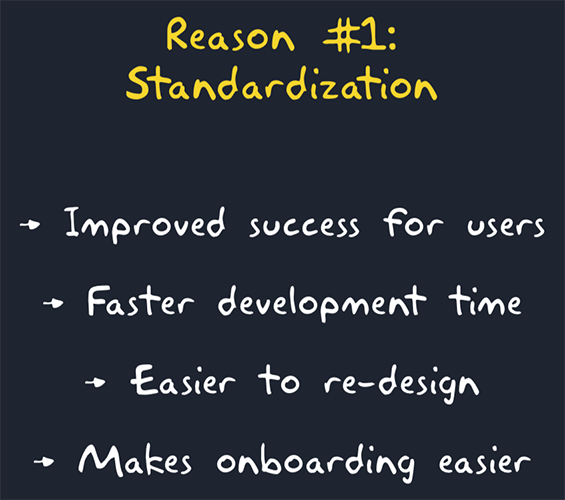 Reason #1:
Standardization

→ Improved success for users

→ Faster development time

→ Easier to re-design

→ Makes onboarding easier